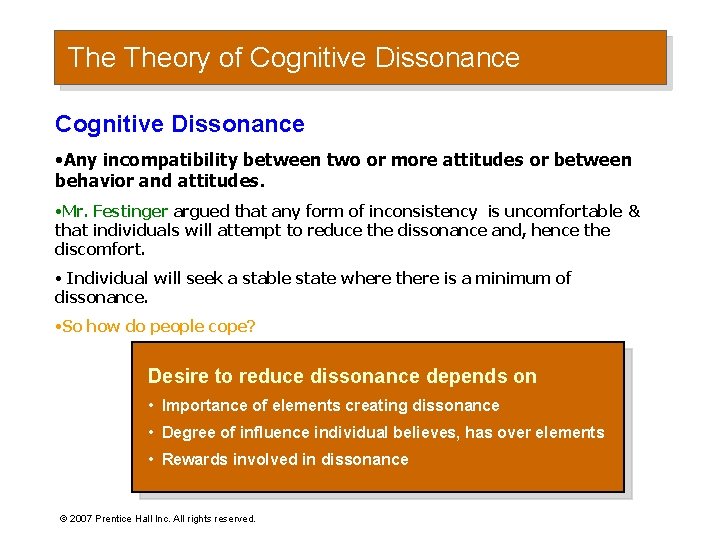 The Theory of Cognitive Dissonance

Cognitive Dissonance

•Any incompatibility between two or more attitudes or between behavior and attitudes.

•Mr. Festinger argued that any form of inconsistency is uncomfortable & that individuals will attempt to reduce the dissonance and, hence the discomfort.

• Individual will seek a stable state where there is a minimum of dissonance.

•So how do people cope?

Desire to reduce dissonance depends on

• Importance of elements creating dissonance

• Degree of influence individual believes, has over elements

• Rewards involved in dissonance

© 2007 Prentice Hall Inc. All rights reserved.